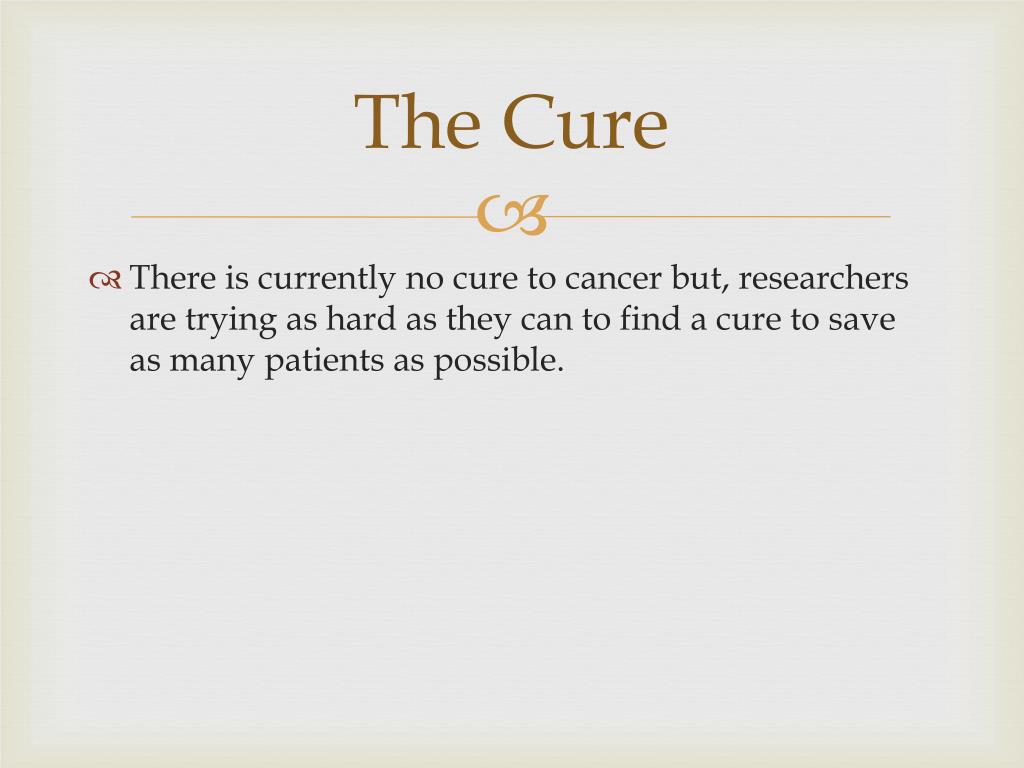 The Cure

There is currently no cure to cancer but, researchers are trying as hard as they can to find a cure to save as many patients as possible.